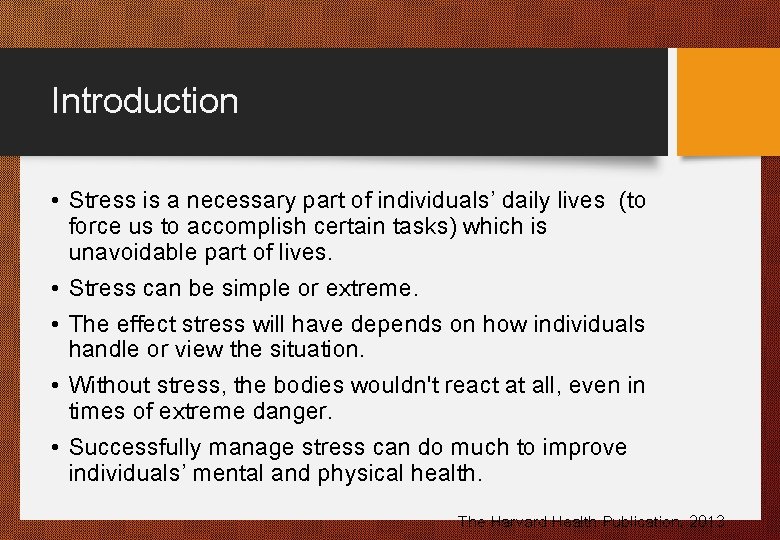 Introduction

• Stress is a necessary part of individuals' daily lives (to force us to accomplish certain tasks) which is unavoidable part of lives.

• Stress can be simple or extreme.

• The effect stress will have depends on how individuals handle or view the situation.

• Without stress, the bodies wouldn't react at all, even in times of extreme danger.

• Successfully manage stress can do much to improve individuals' mental and physical health.

The Harvard Health Publication, 2013